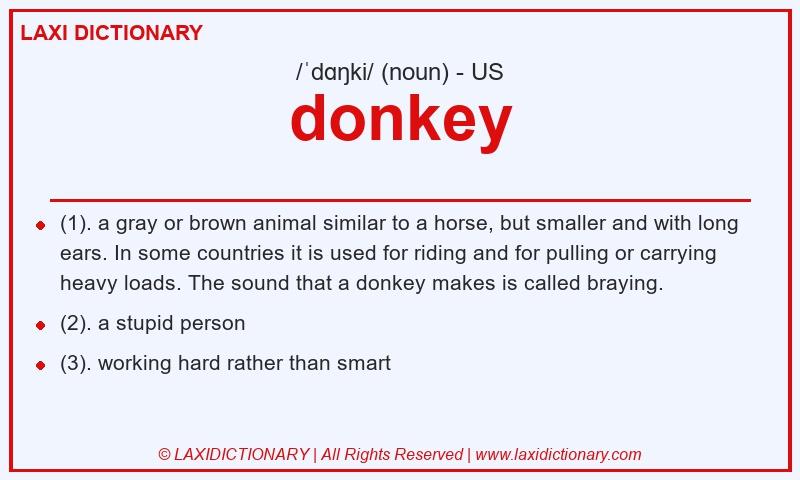 LAXI DICTIONARY

/ˈdɑŋki/ (noun) - US

donkey

- (1). a gray or brown animal similar to a horse, but smaller and with long ears. In some countries it is used for riding and for pulling or carrying heavy loads. The sound that a donkey makes is called braying.
- (2). a stupid person
- (3). working hard rather than smart

© LAXIDICTIONARY | All Rights Reserved | www.laxidictionary.com